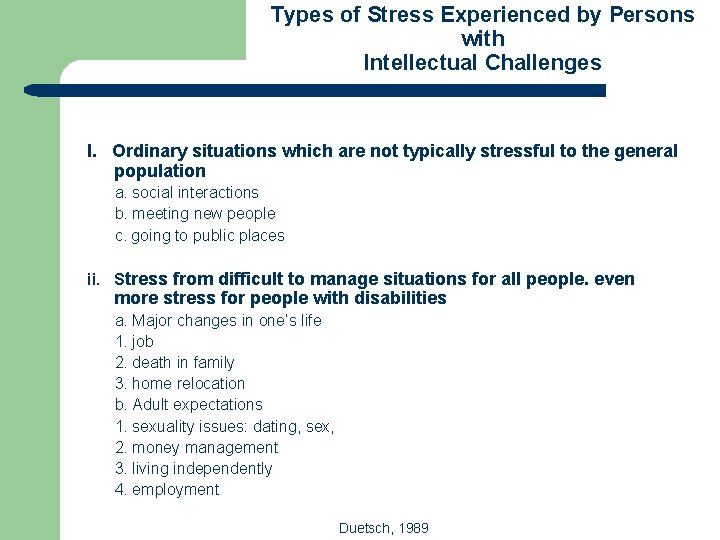 Types of Stress Experienced by Persons with Intellectual Challenges

I. Ordinary situations which are not typically stressful to the general population

a. social interactions

b. meeting new people

c. going to public places

ii. Stress from difficult to manage situations for all people. even more stress for people with disabilities

a. Major changes in one's life

1. job

2. death in family

3. home relocation

b. Adult expectations

1. sexuality issues: dating, sex,

2. money management

3. living independently

4. employment

Duetsch, 1989